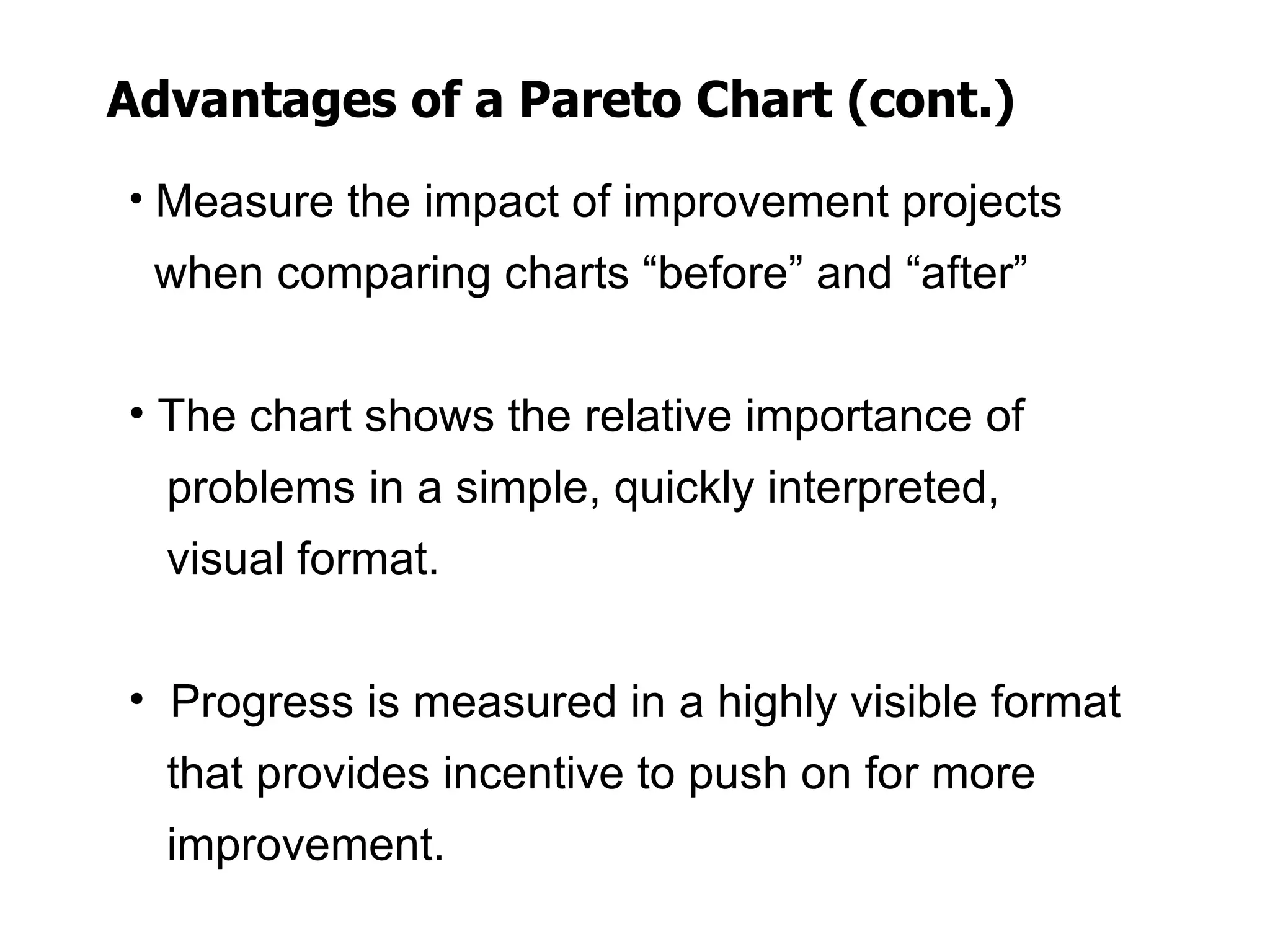 Advantages of a Pareto Chart (cont.)

• Measure the impact of improvement projects when comparing charts “before” and “after”

• The chart shows the relative importance of problems in a simple, quickly interpreted, visual format.

• Progress is measured in a highly visible format that provides incentive to push on for more improvement.